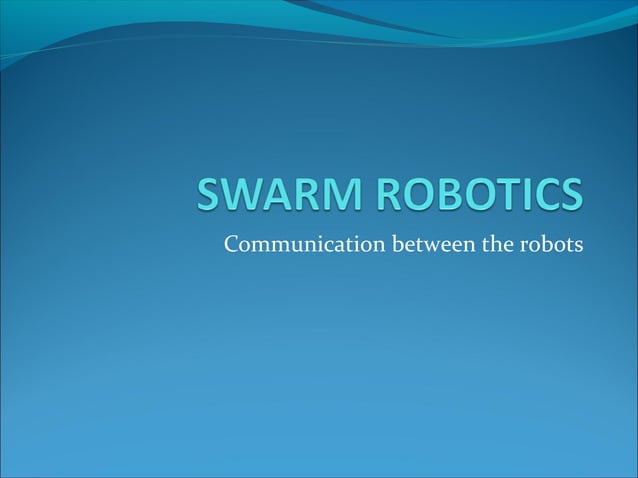 SWARM ROBOTICS

Communication between the robots